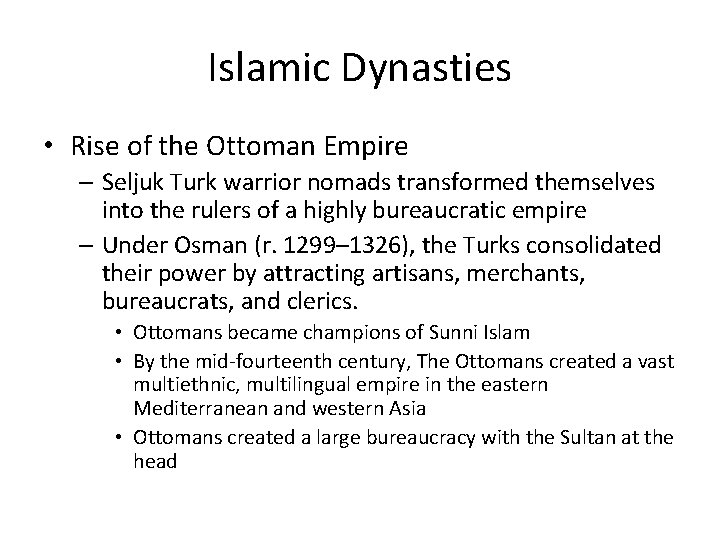 Islamic Dynasties

• Rise of the Ottoman Empire
 – Seljuk Turk warrior nomads transformed themselves into the rulers of a highly bureaucratic empire
 – Under Osman (r. 1299–1326), the Turks consolidated their power by attracting artisans, merchants, bureaucrats, and clerics.
  • Ottomans became champions of Sunni Islam
  • By the mid-fourteenth century, The Ottomans created a vast multiethnic, multilingual empire in the eastern Mediterranean and western Asia
  • Ottomans created a large bureaucracy with the Sultan at the head